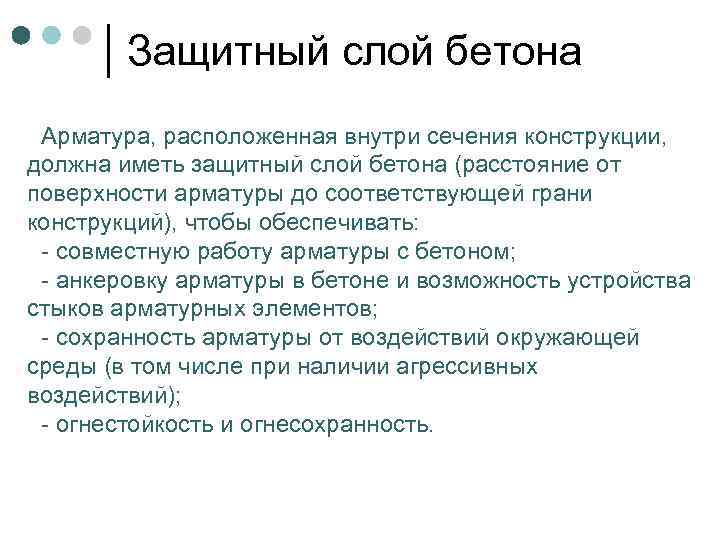 Защитный слой бетона

Арматура, расположенная внутри сечения конструкции, должна иметь защитный слой бетона (расстояние от поверхности арматуры до соответствующей грани конструкций), чтобы обеспечивать:
- совместную работу арматуры с бетоном;
- анкеровку арматуры в бетоне и возможность устройства стыков арматурных элементов;
- сохранность арматуры от воздействий окружающей среды (в том числе при наличии агрессивных воздействий);
- огнестойкость и огнесохранность.